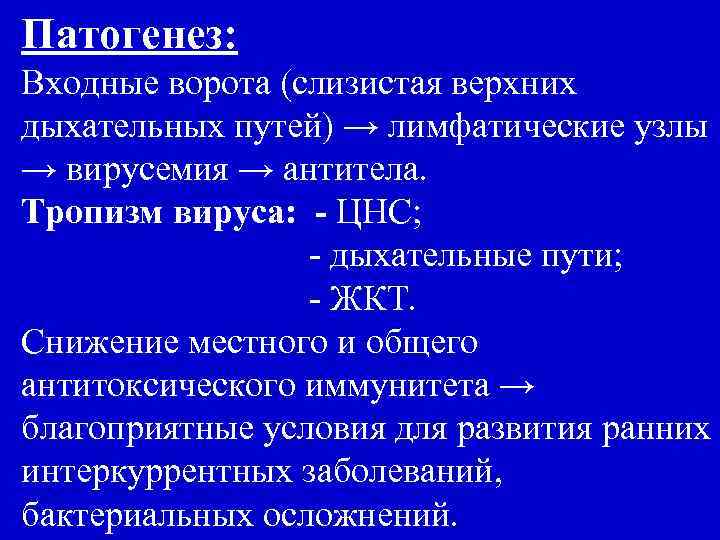 Патогенез:

Входные ворота (слизистая верхних дыхательных путей) → лимфатические узлы → вирусемия → антитела.

Тропизм вируса: - ЦНС;
- дыхательные пути;
- ЖКТ.

Снижение местного и общего антитоксического иммунитета → благоприятные условия для развития ранних интеркуррентных заболеваний, бактериальных осложнений.